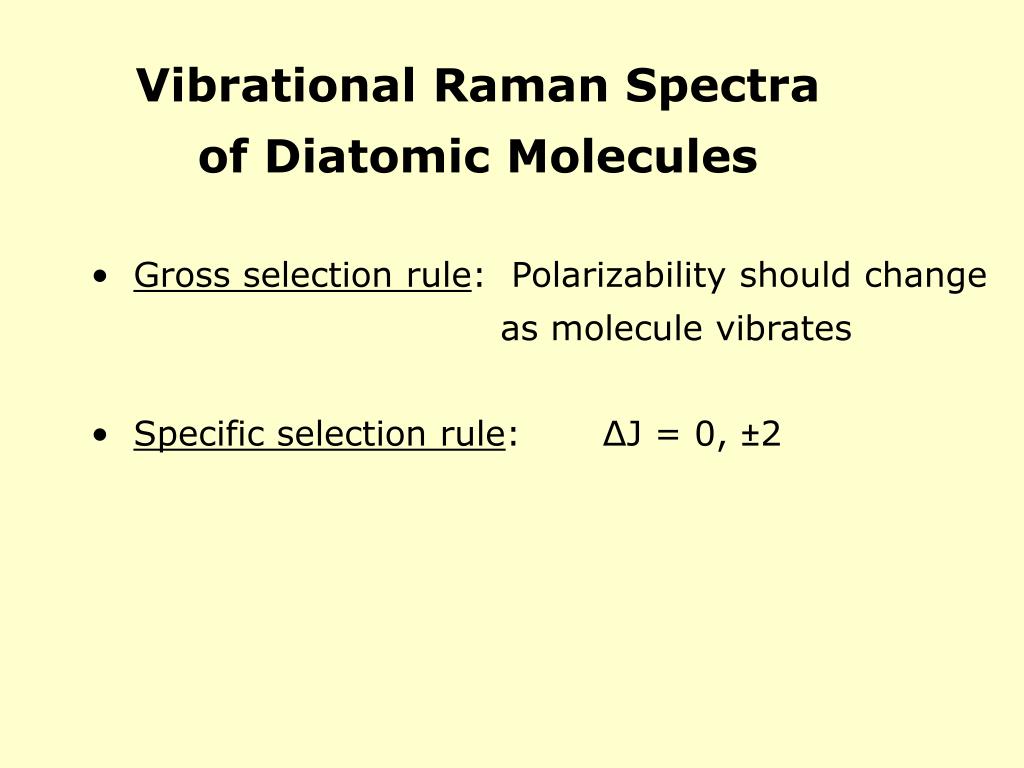 Vibrational Raman Spectra of Diatomic Molecules

• Gross selection rule: Polarizability should change as molecule vibrates

• Specific selection rule: $\Delta J = 0, \pm 2$